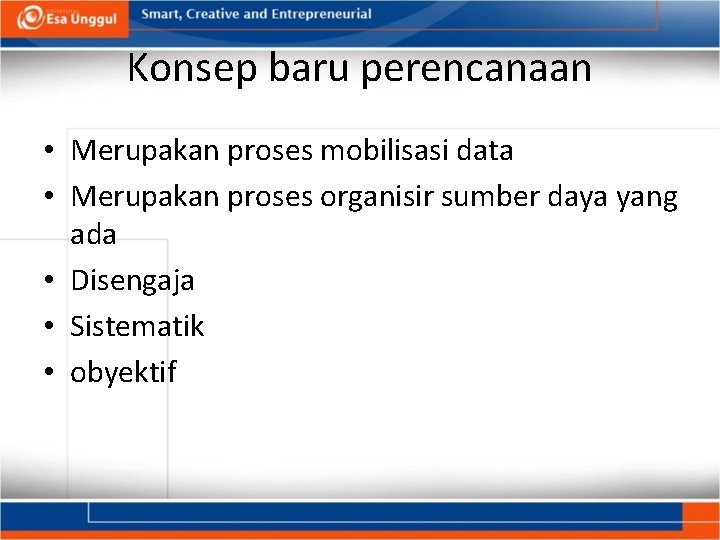 Esa Unggul Smart, Creative and Entrepreneurial

Konsep baru perencanaan

• Merupakan proses mobilisasi data
• Merupakan proses organisir sumber daya yang ada
• Disengaja
• Sistematik
• obyektif